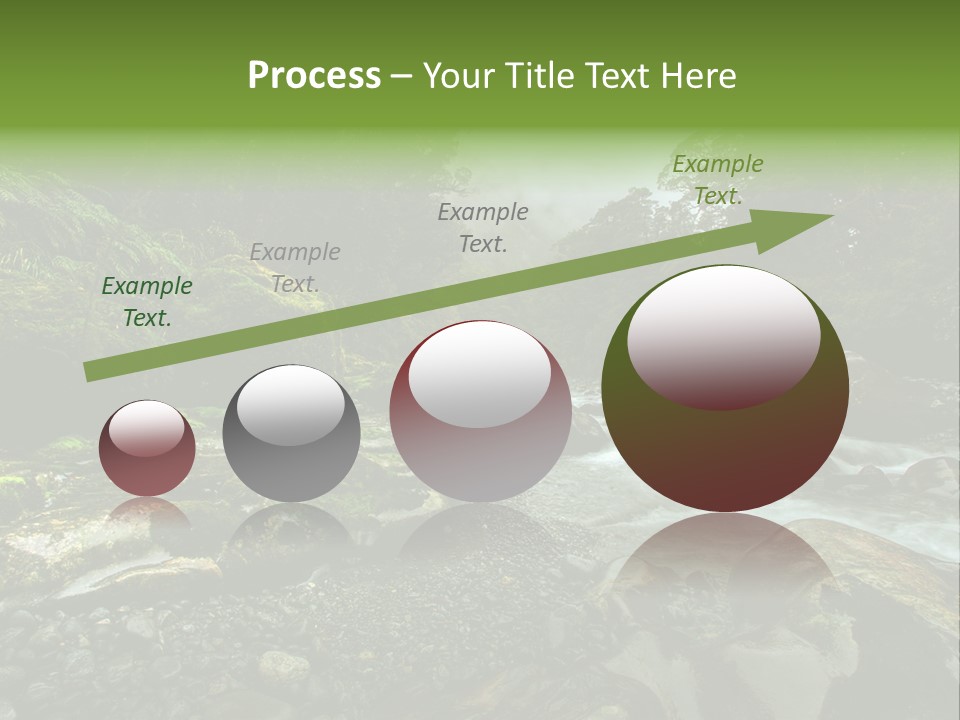 Process – Your Title Text Here

Example Text.

Example Text.

Example Text.

Example Text.